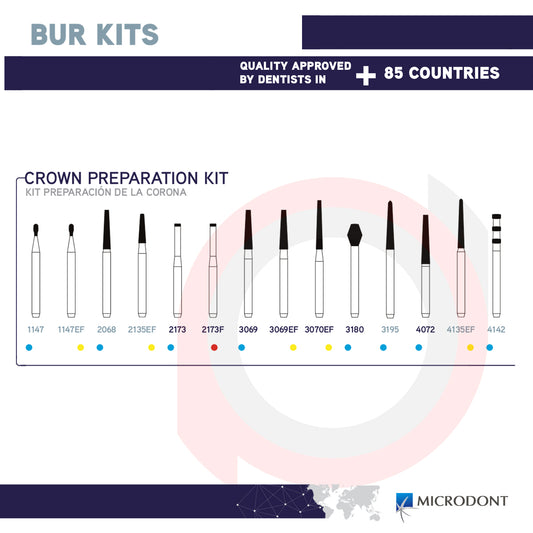 BUR KITS

QUALITY APPROVED BY DENTISTS IN + 85 COUNTRIES

CROWN PREPARATION KIT
KIT PREPARACIÓN DE LA CORONA

1147 1147EF 2068 2135EF 2173 2173F 3069 3069EF 3070EF 3180 3195 4072 4135EF 4142

MICRODONT